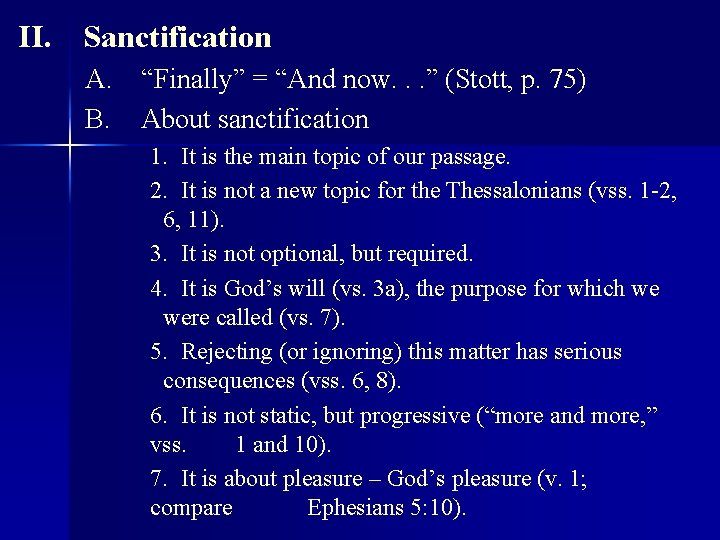 II. Sanctification

A. “Finally” = “And now. . .” (Stott, p. 75)

B. About sanctification

1. It is the main topic of our passage.

2. It is not a new topic for the Thessalonians (vss. 1-2, 6, 11).

3. It is not optional, but required.

4. It is God’s will (vs. 3a), the purpose for which we were called (vs. 7).

5. Rejecting (or ignoring) this matter has serious consequences (vss. 6, 8).

6. It is not static, but progressive (“more and more,” vss. 1 and 10).

7. It is about pleasure – God’s pleasure (v. 1; compare Ephesians 5:10).